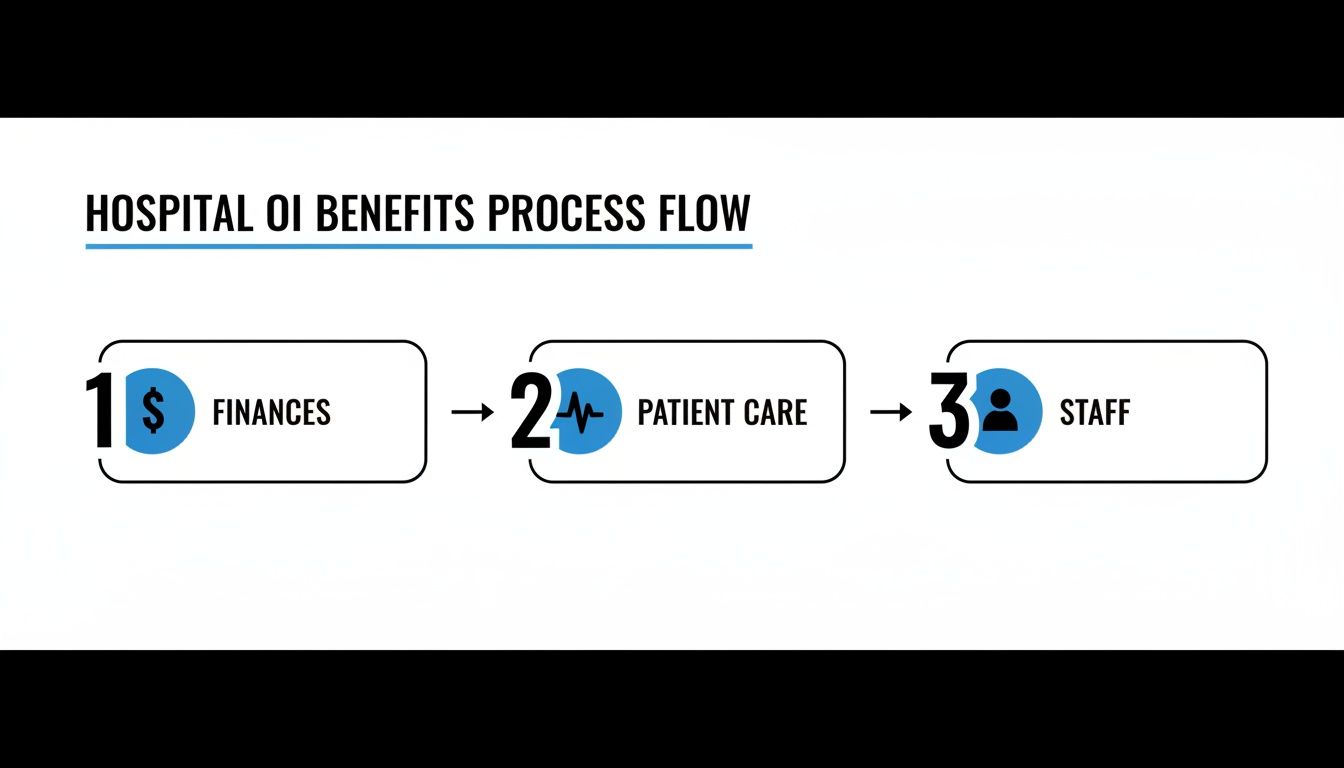 HOSPITAL OI BENEFITS PROCESS FLOW

1 $ FINANCES → 2 PATIENT CARE → 3 STAFF